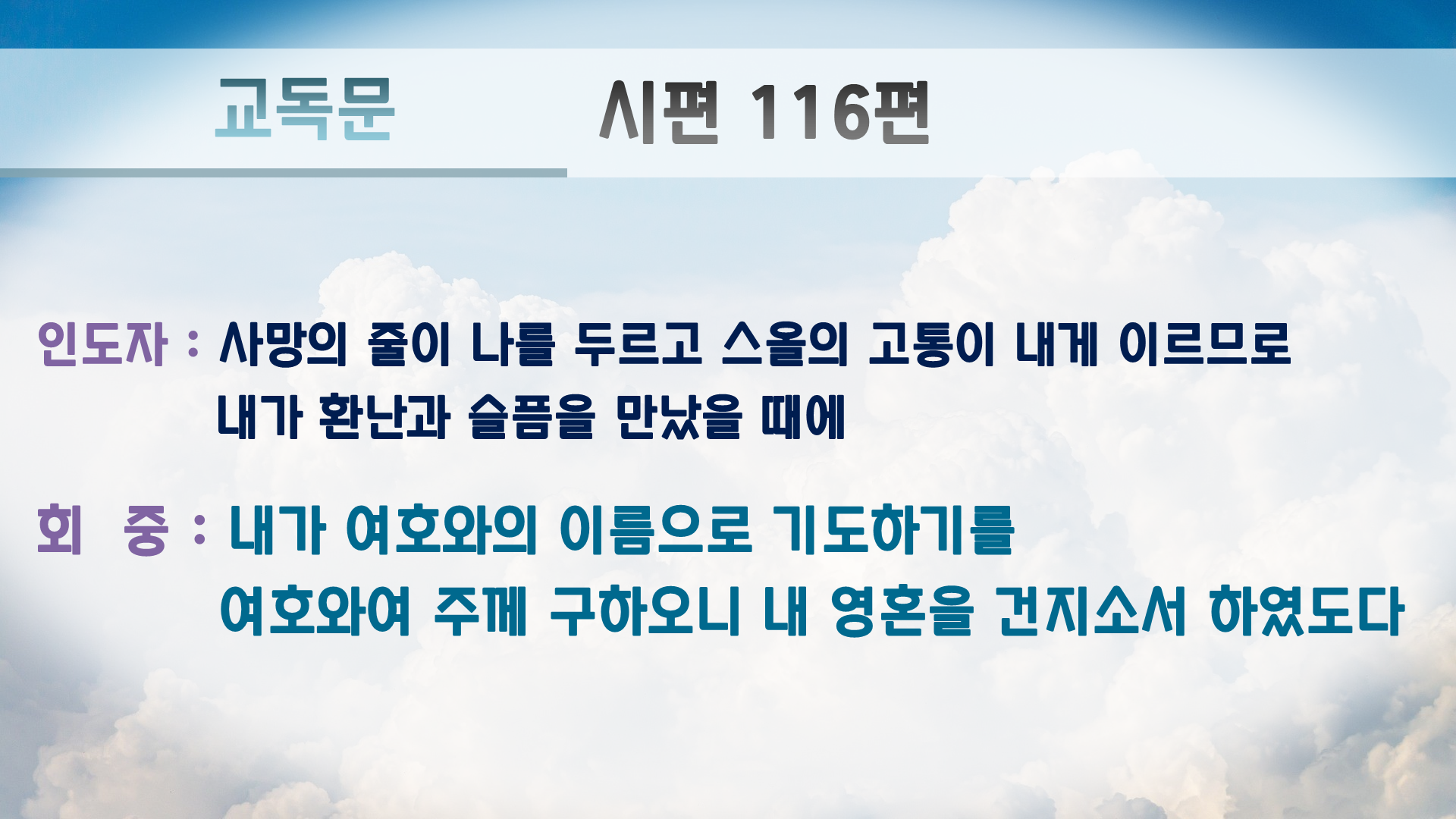 교독문 시편 116편

인도자 : 사망의 줄이 나를 두르고 스올의 고통이 내게 이르므로 내가 환난과 슬픔을 만났을 때에

회 중 : 내가 여호와의 이름으로 기도하기를 여호와여 주께 구하오니 내 영혼을 건지소서 하였도다